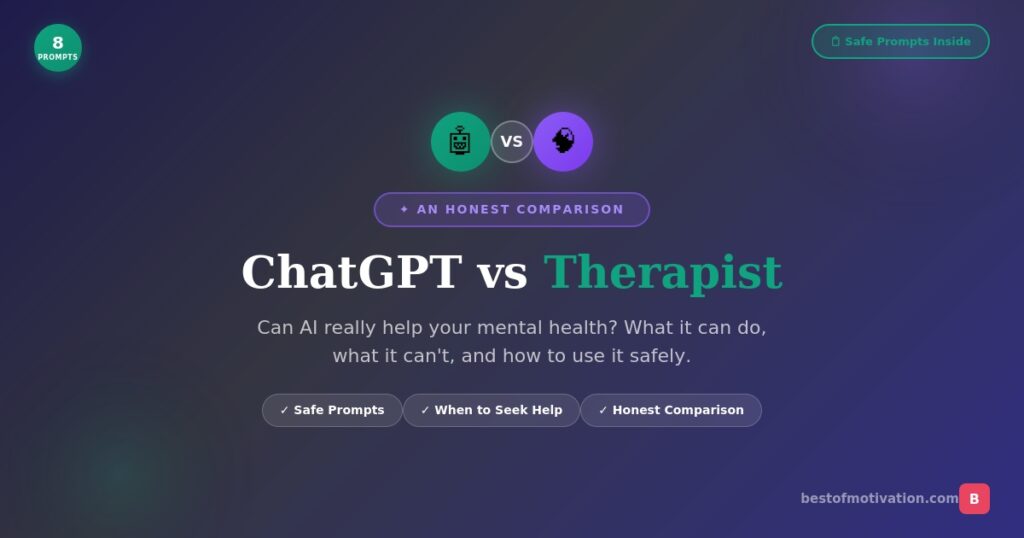 8
PROMPTS

Safe Prompts Inside

VS

✦ AN HONEST COMPARISON

ChatGPT vs Therapist

Can AI really help your mental health? What it can do, what it can't, and how to use it safely.

✓ Safe Prompts ✓ When to Seek Help ✓ Honest Comparison

bestofmotivation.com B